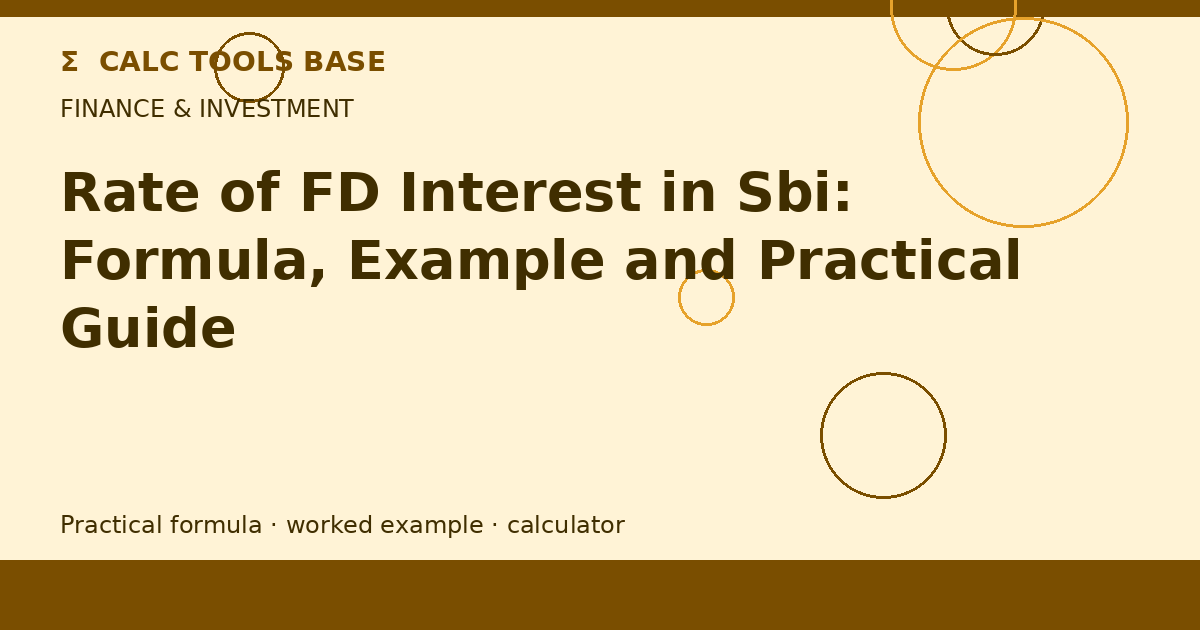 Σ CALC TOOLS BASE

FINANCE & INVESTMENT

Rate of FD Interest in Sbi: Formula, Example and Practical Guide

Practical formula · worked example · calculator